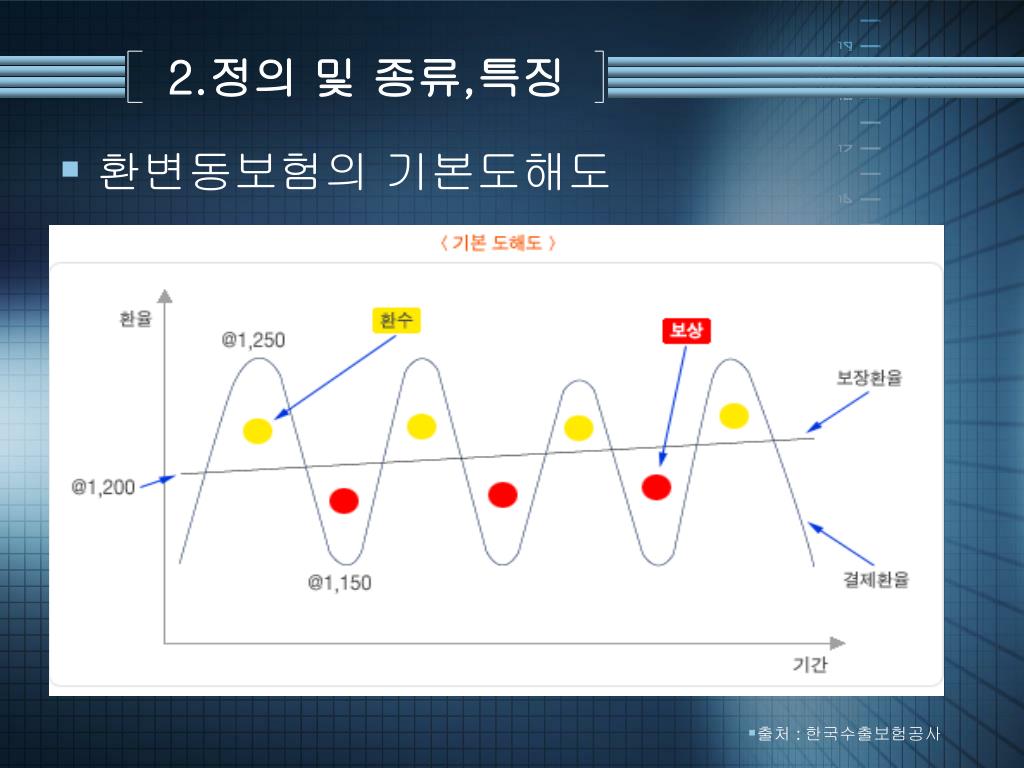 2.정의 및 종류,특징

▪ 환변동보험의 기본도해도

〈 기본 도해도 〉

환율

@1,250

환수

보상

보장환율

@1,200

@1,150

결제환율

기간

▪출처 : 한국수출보험공사